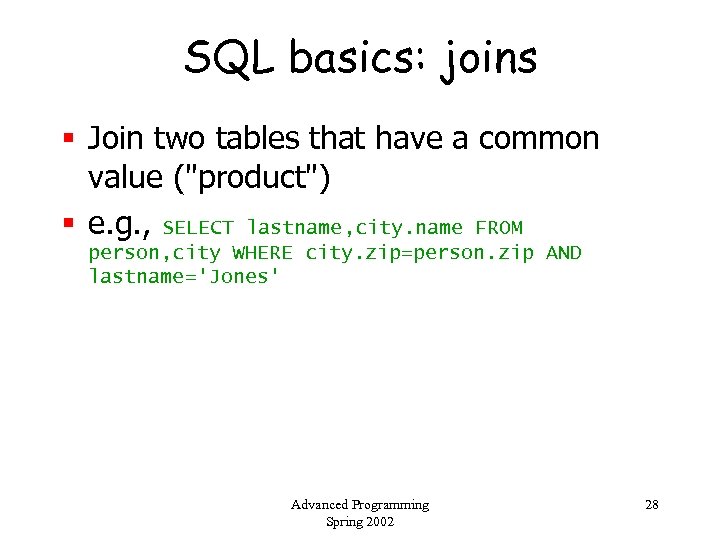 SQL basics: joins

▪ Join two tables that have a common value ("product")

▪ e.g., SELECT lastname,city.name FROM person,city WHERE city.zip=person.zip AND lastname='Jones'

Advanced Programming
Spring 2002

28